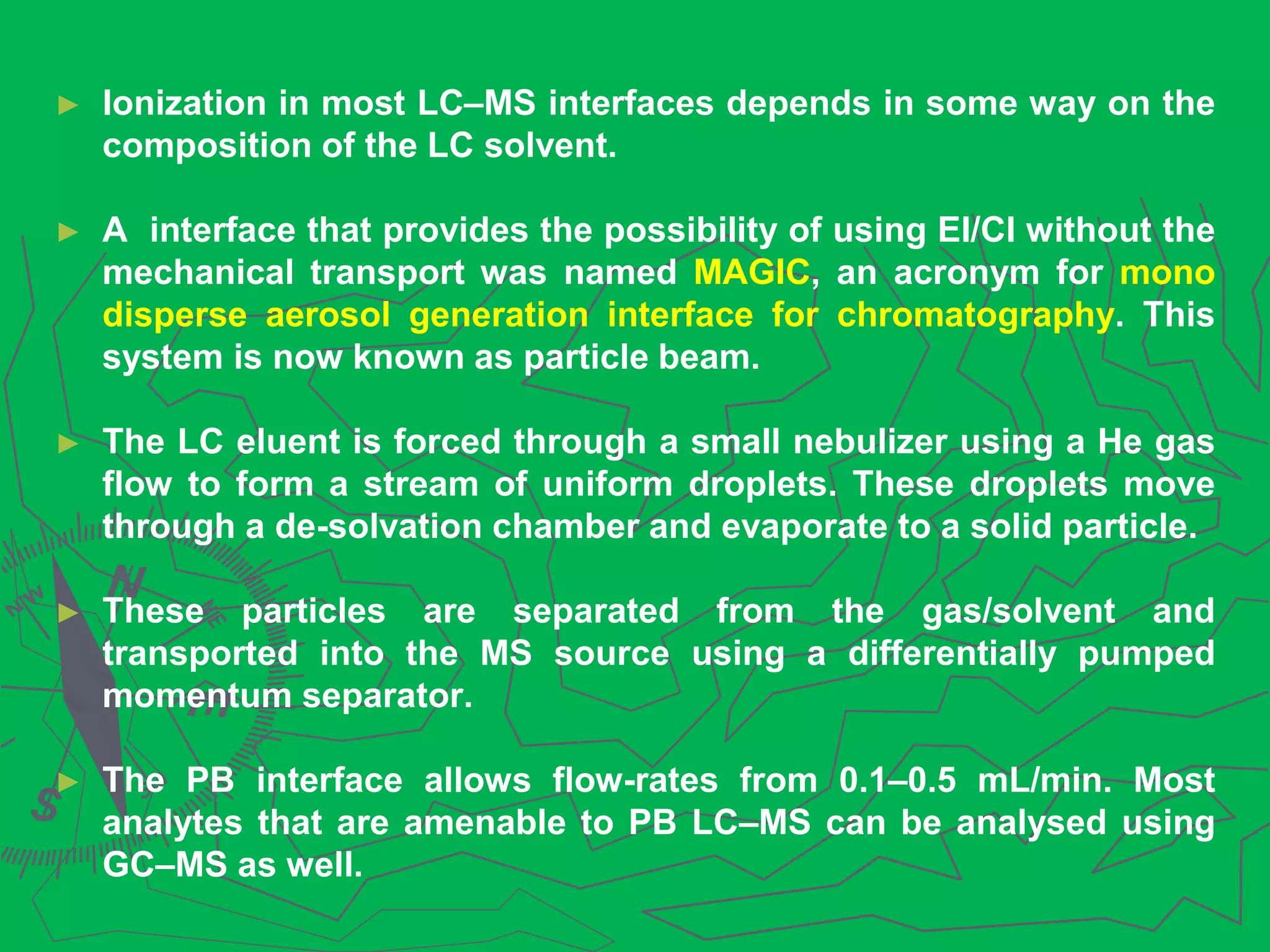 ► Ionization in most LC–MS interfaces depends in some way on the composition of the LC solvent.

► A interface that provides the possibility of using EI/CI without the mechanical transport was named MAGIC, an acronym for mono disperse aerosol generation interface for chromatography. This system is now known as particle beam.

► The LC eluent is forced through a small nebulizer using a He gas flow to form a stream of uniform droplets. These droplets move through a de-solvation chamber and evaporate to a solid particle.

► These particles are separated from the gas/solvent and transported into the MS source using a differentially pumped momentum separator.

► The PB interface allows flow-rates from 0.1–0.5 mL/min. Most analytes that are amenable to PB LC–MS can be analysed using GC–MS as well.